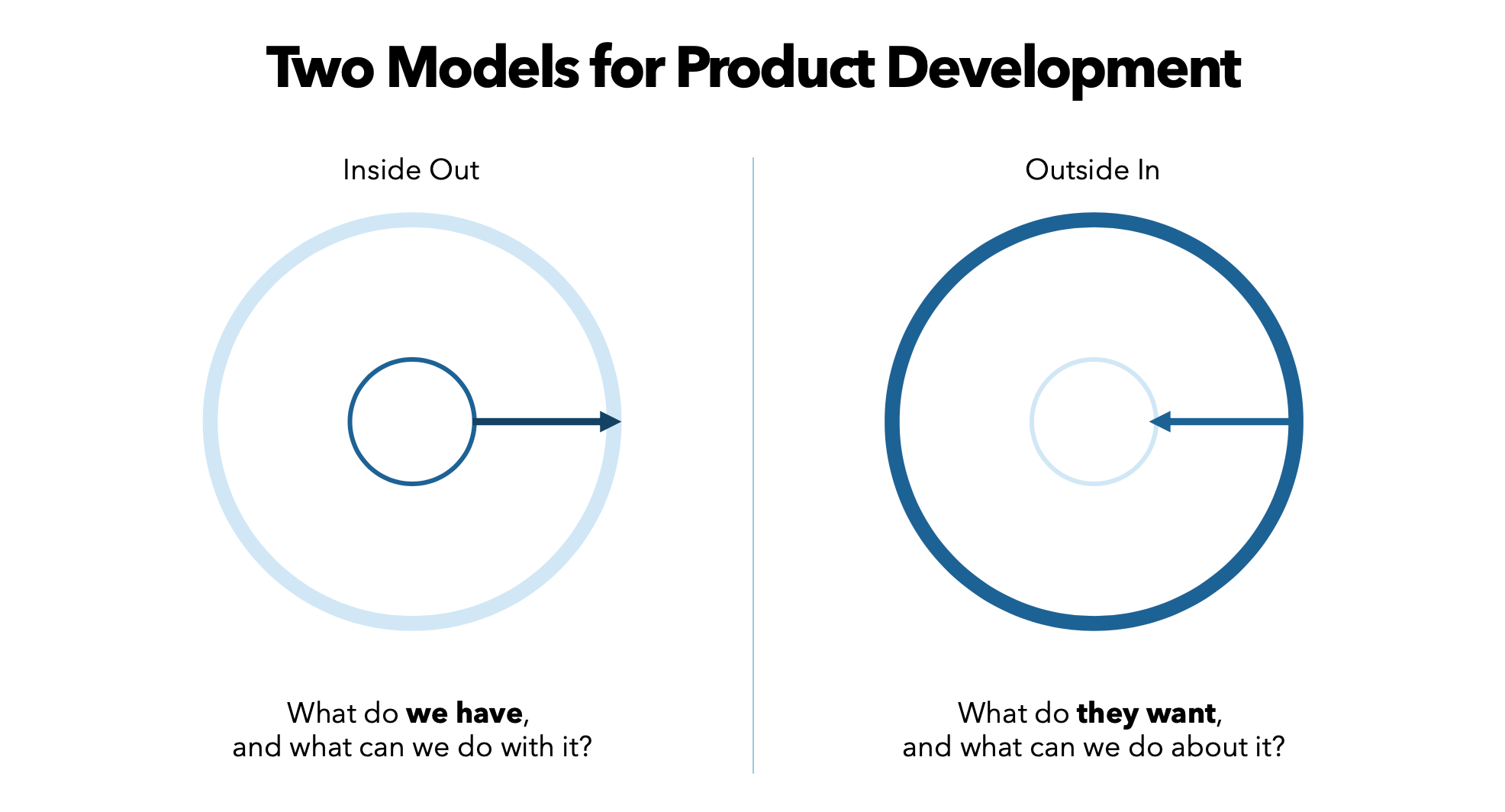 Two Models for Product Development

Inside Out

What do we have, and what can we do with it?

Outside In

What do they want, and what can we do about it?